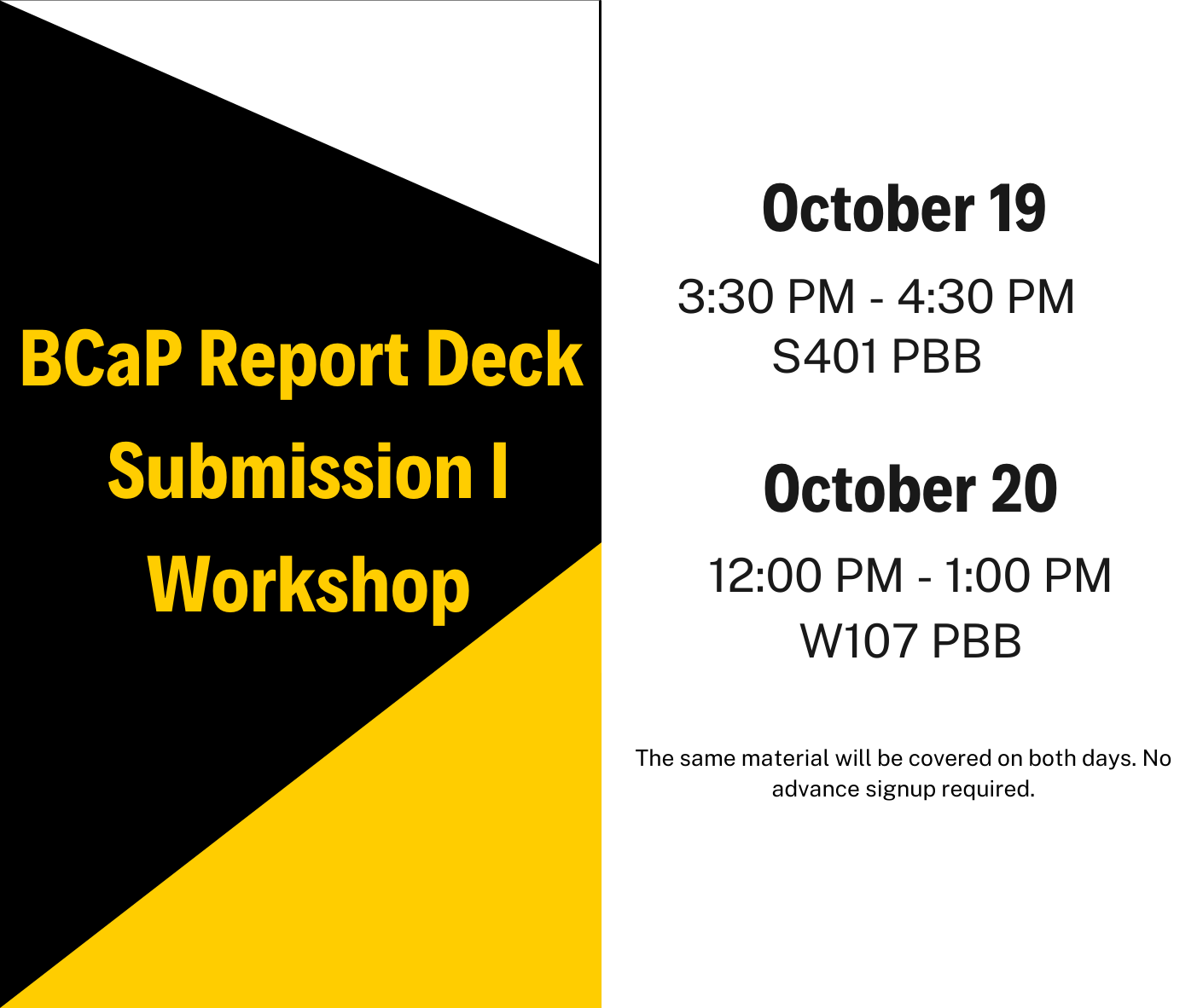 BCaP Report Deck Submission I Workshop

October 19

3:30 PM - 4:30 PM
S401 PBB

October 20

12:00 PM - 1:00 PM
W107 PBB

The same material will be covered on both days. No advance signup required.